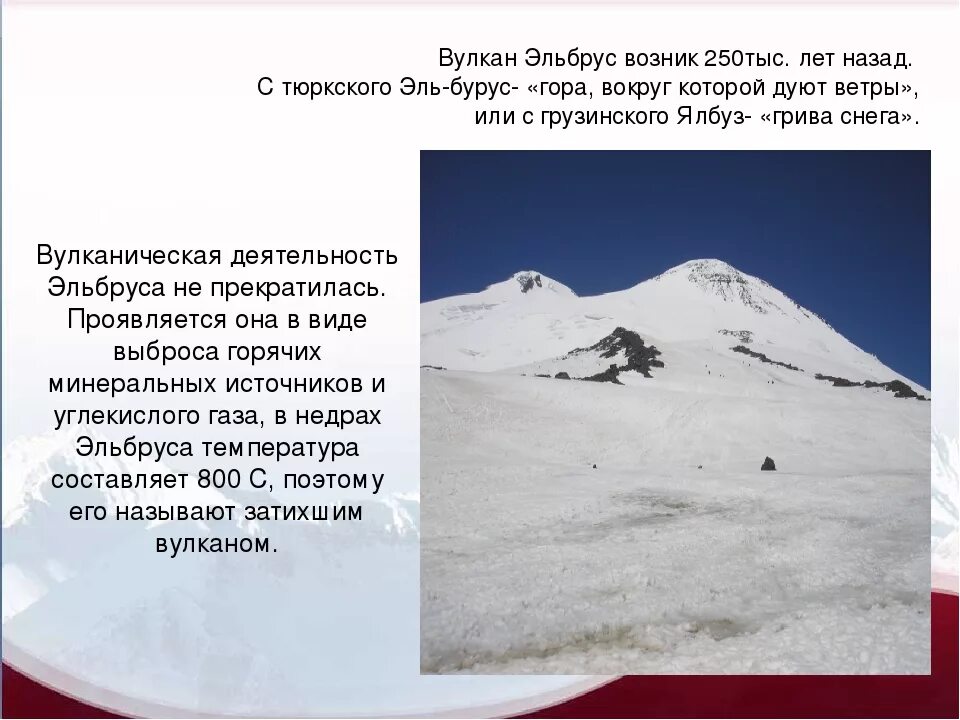 Вулкан Эльбрус возник 250тыс. лет назад.
С тюркского Эль-бурус- «гора, вокруг которой дуют ветры»,
или с грузинского Ялбуз- «грива снега».

Вулканическая деятельность Эльбруса не прекратилась. Проявляется она в виде выброса горячих минеральных источников и углекислого газа, в недрах Эльбруса температура составляет 800 С, поэтому его называют затихшим вулканом.